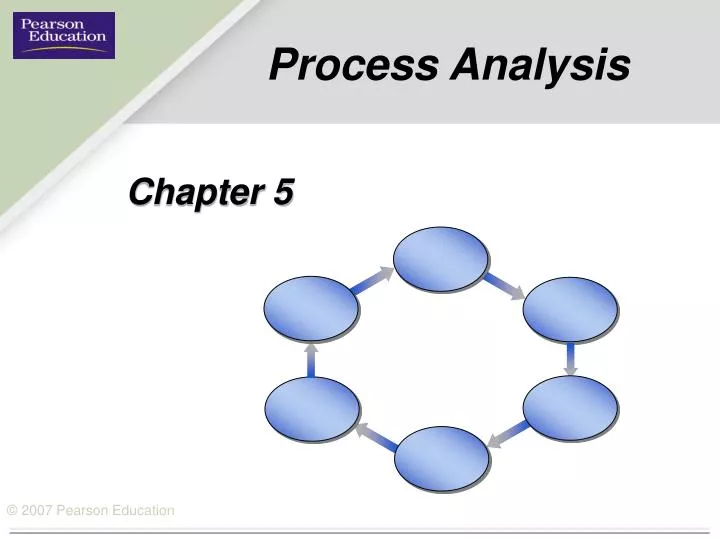 Pearson Education

Process Analysis

Chapter 5

© 2007 Pearson Education